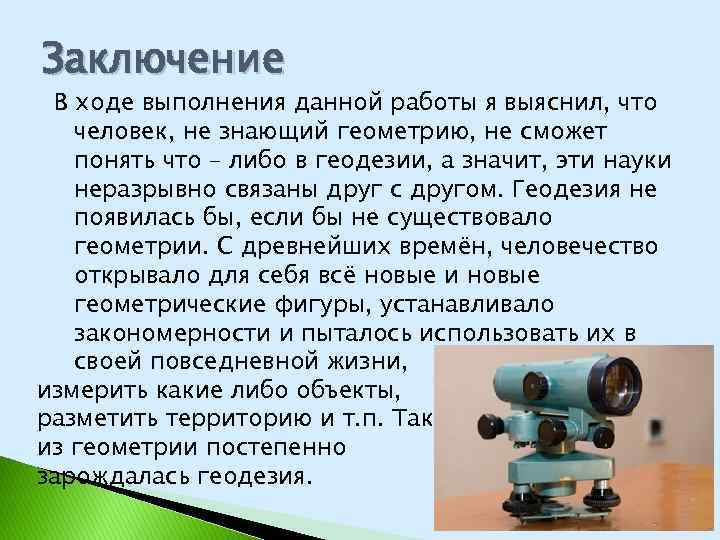 Заключение

В ходе выполнения данной работы я выяснил, что человек, не знающий геометрию, не сможет понять что – либо в геодезии, а значит, эти науки неразрывно связаны друг с другом. Геодезия не появилась бы, если бы не существовало геометрии. С древнейших времён, человечество открывало для себя всё новые и новые геометрические фигуры, устанавливало закономерности и пыталось использовать их в своей повседневной жизни, измерить какие либо объекты, разметить территорию и т.п. Так из геометрии постепенно зарождалась геодезия.